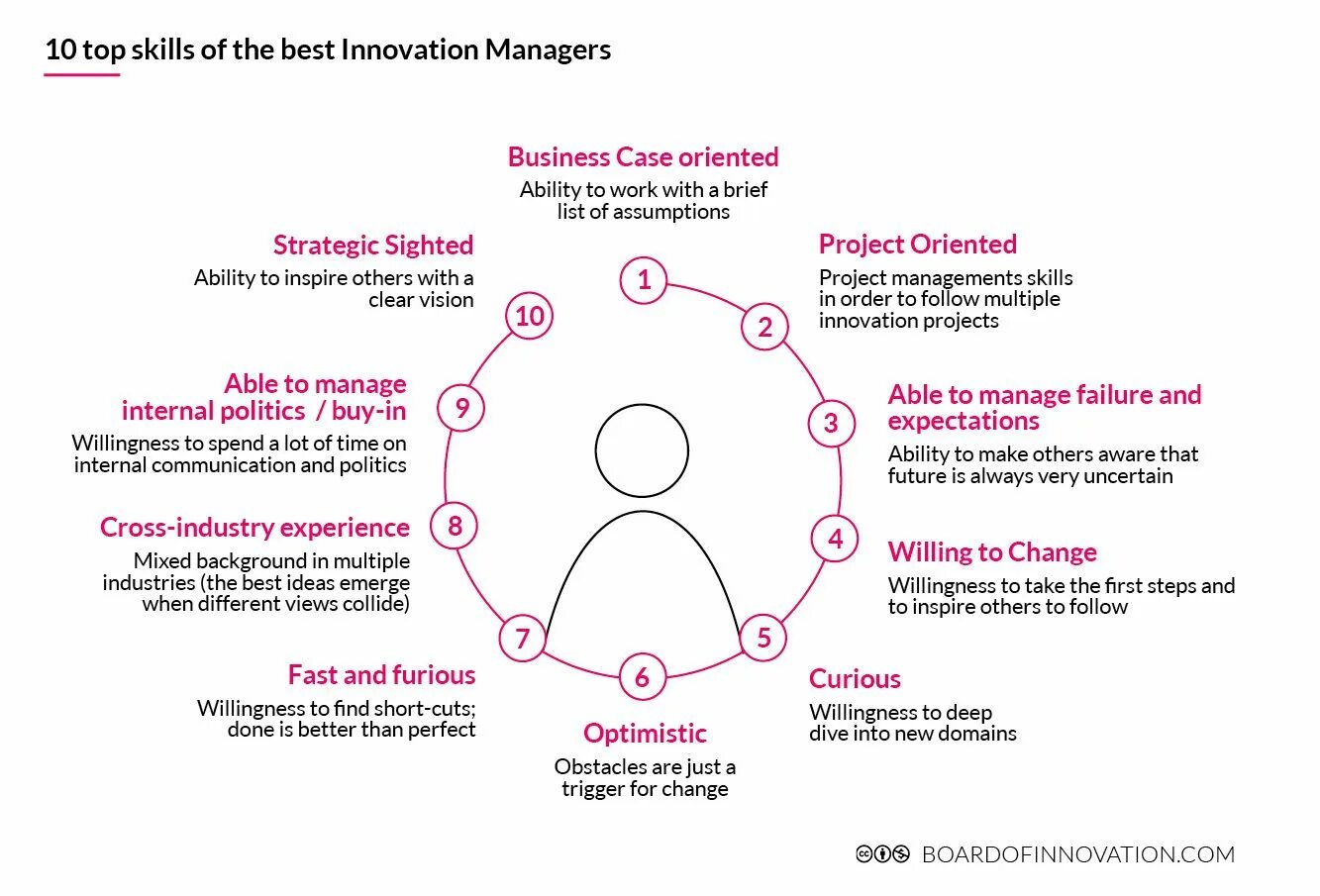 10 top skills of the best Innovation Managers

1

Business Case oriented

Ability to work with a brief list of assumptions

2

Project Oriented

Project managements skills in order to follow multiple innovation projects

3

Able to manage failure and expectations

Ability to make others aware that future is always very uncertain

4

Willing to Change

Willingness to take the first steps and to inspire others to follow

5

Curious

Willingness to deep dive into new domains

6

Optimistic

Obstacles are just a trigger for change

7

Fast and furious

Willingness to find short-cuts; done is better than perfect

8

Cross-industry experience

Mixed background in multiple industries (the best ideas emerge when different views collide)

9

Able to manage internal politics / buy-in

Willingness to spend a lot of time on internal communication and politics

10

Strategic Sighted

Ability to inspire others with a clear vision

BOARDOFINNOVATION.COM